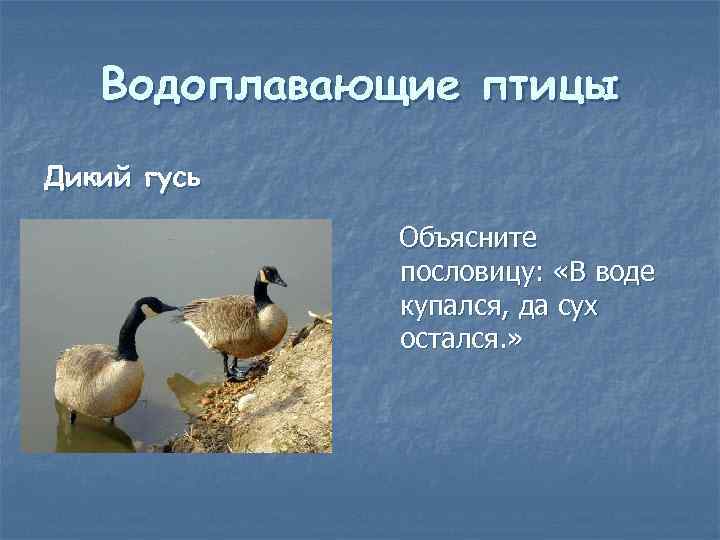 Водоплавающие птицы

Дикий гусь

Объясните пословицу: «В воде купался, да сух остался.»